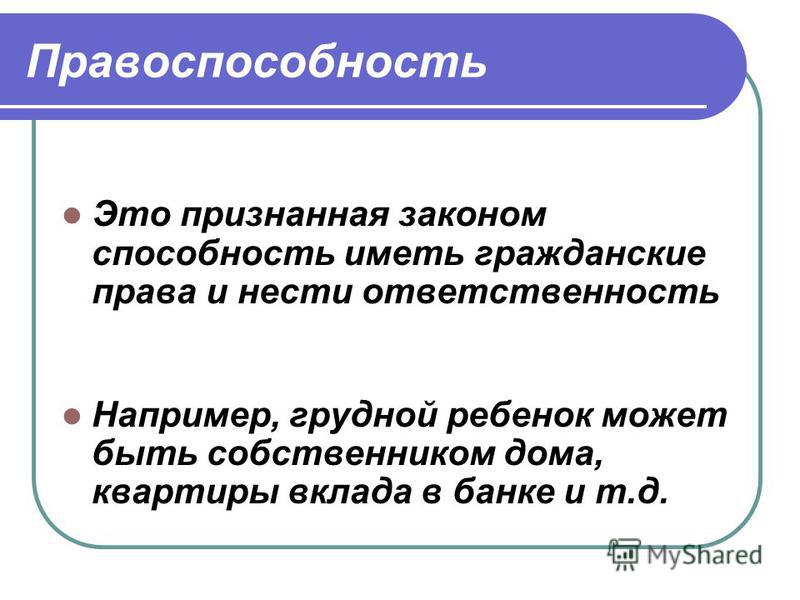 Правоспособность

Это признанная законом способность иметь гражданские права и нести ответственность

Например, грудной ребенок может быть собственником дома, квартиры вклада в банке и т.д.

MyShared